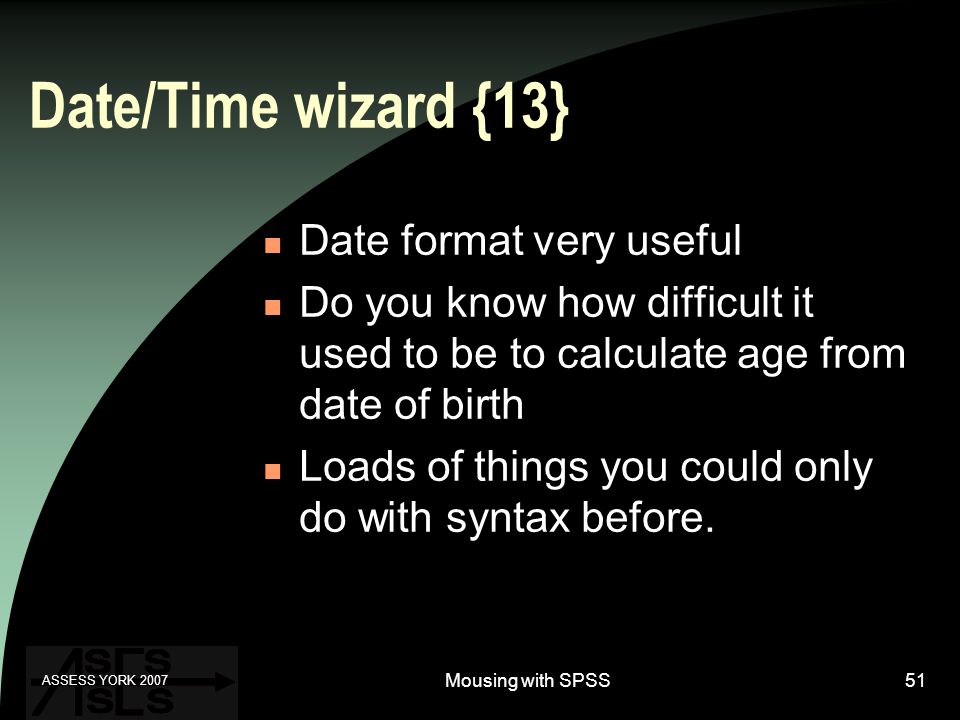 Date/Time wizard {13}

- Date format very useful
- Do you know how difficult it used to be to calculate age from date of birth
- Loads of things you could only do with syntax before.

ASSESS YORK 2007

Mousing with SPSS

51